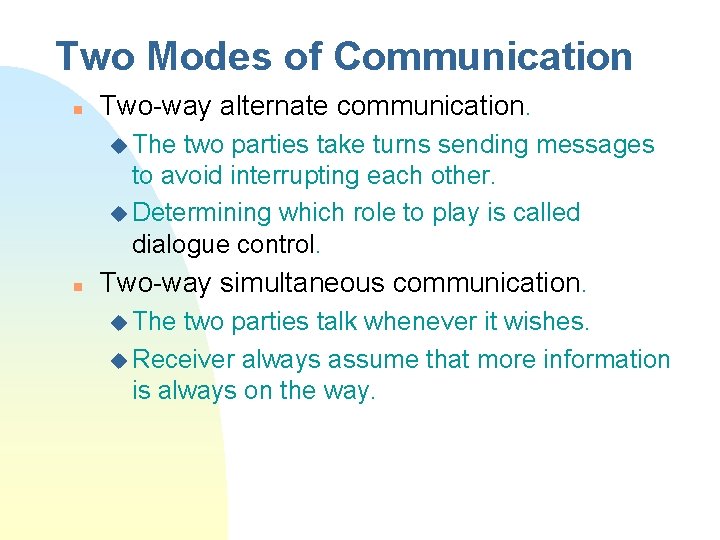 Two Modes of Communication

Two-way alternate communication.

The two parties take turns sending messages to avoid interrupting each other.

Determining which role to play is called dialogue control.

Two-way simultaneous communication.

The two parties talk whenever it wishes.

Receiver always assume that more information is always on the way.